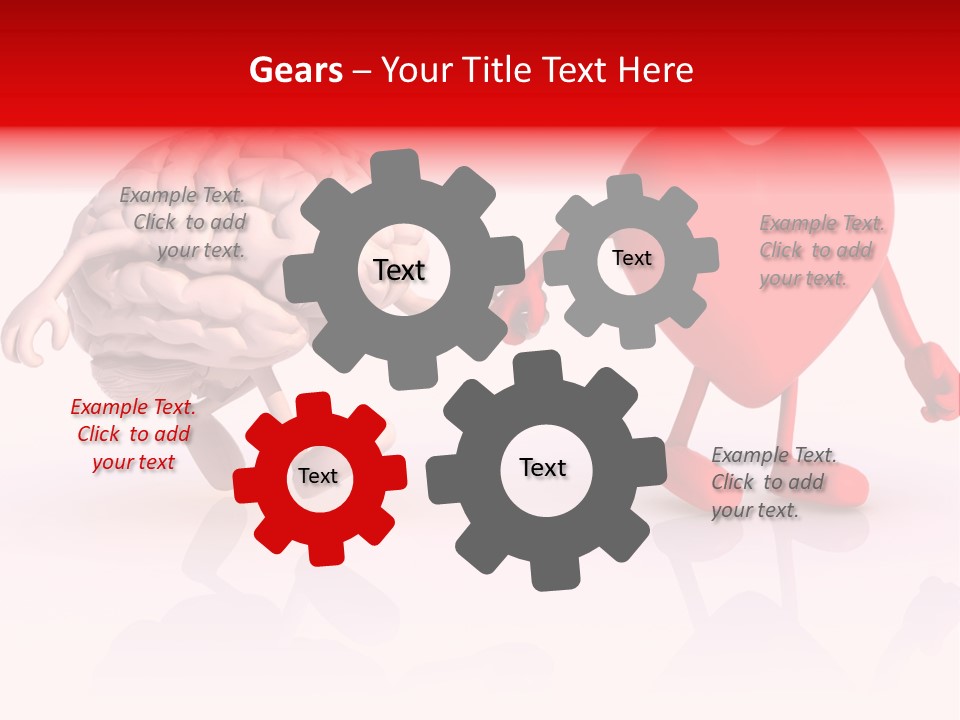 Gears – Your Title Text Here

Example Text. Click to add your text.

Text

Text

Example Text. Click to add your text.

Example Text. Click to add your text

Text

Text

Example Text. Click to add your text.